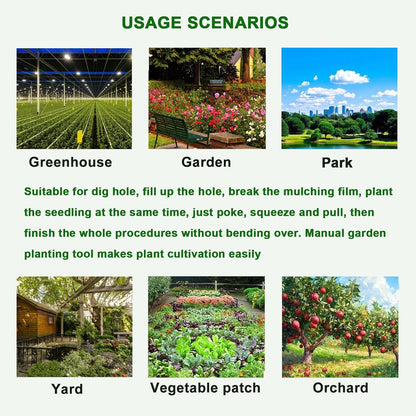 USAGE SCENARIOS

Greenhouse

Garden

Park

Suitable for dig hole, fill up the hole, break the mulching film, plant the seedling at the same time, just poke, squeeze and pull, then finish the whole procedures without bending over. Manual garden planting tool makes plant cultivation easily

Yard

Vegetable patch

Orchard